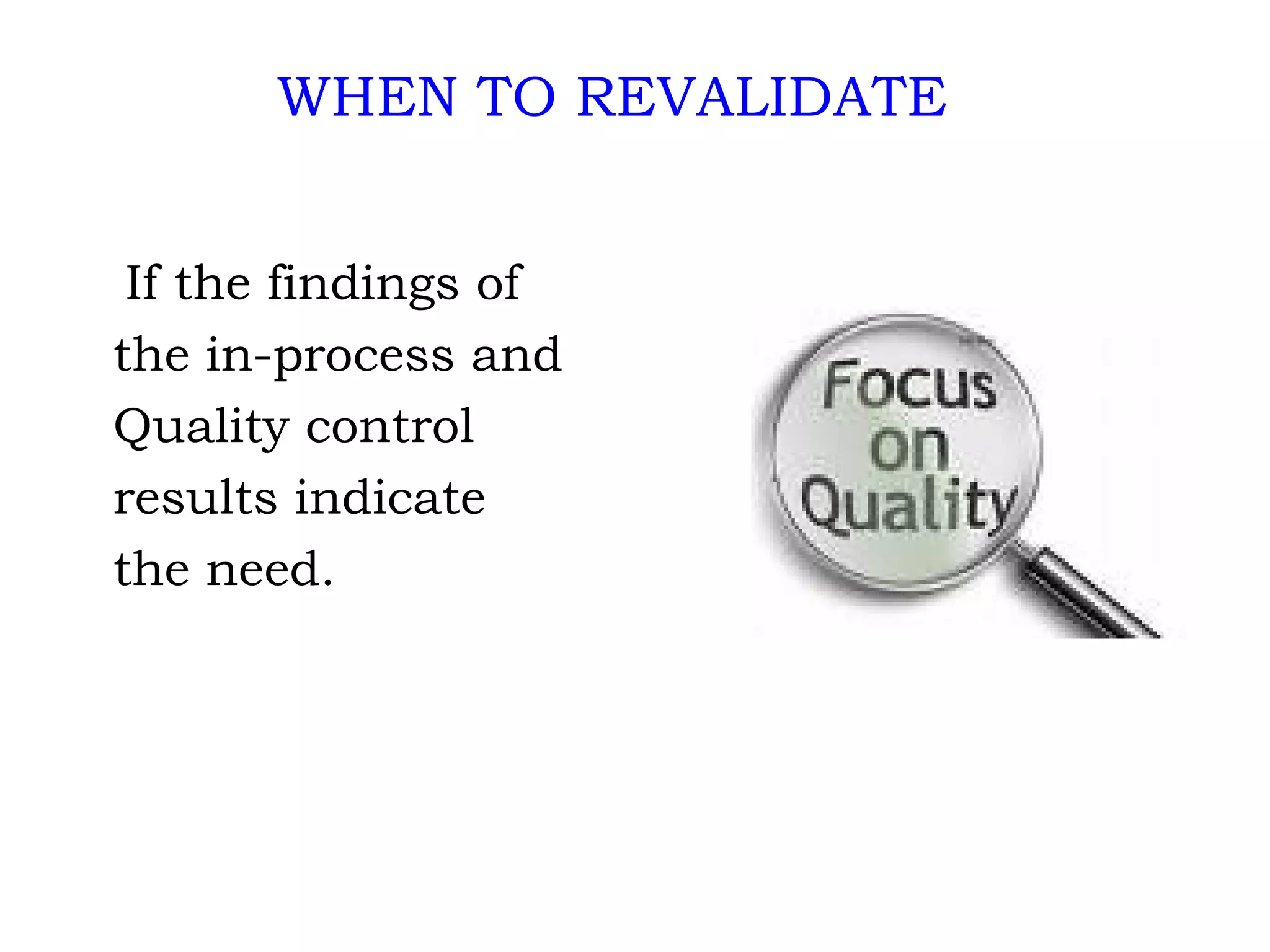 WHEN TO REVALIDATE

If the findings of the in-process and Quality control results indicate the need.

Focus on Quality